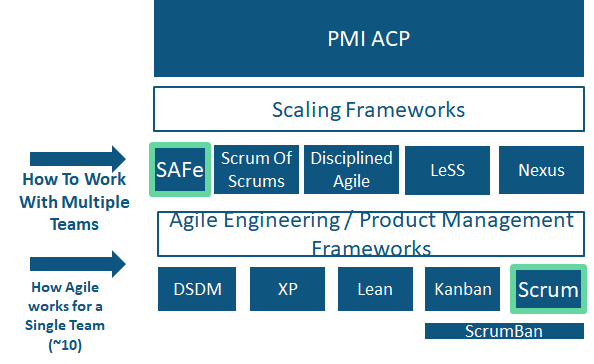 PMI ACP

Scaling Frameworks

How To Work With Multiple Teams

SAFe

Scrum Of Scrums

Disciplined Agile

LeSS

Nexus

Agile Engineering / Product Management Frameworks

How Agile works for a Single Team (~10)

DSDM

XP

Lean

Kanban

Scrum

ScrumBan